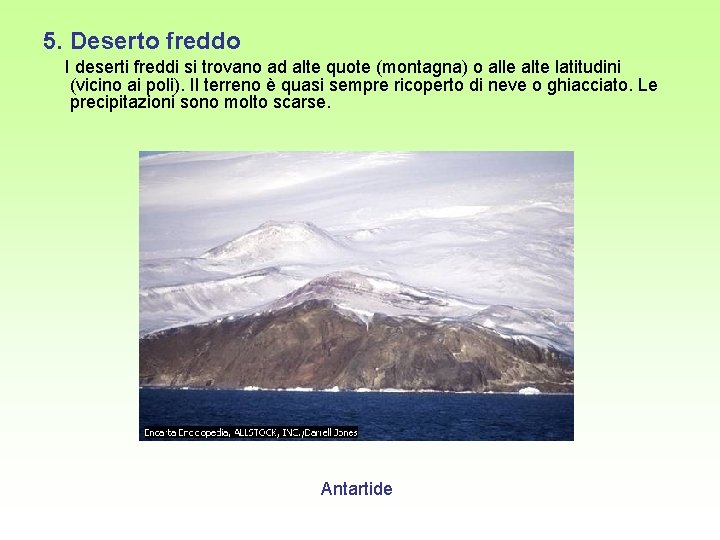 5. Deserto freddo

I deserti freddi si trovano ad alte quote (montagna) o alle alte latitudini (vicino ai poli). Il terreno è quasi sempre ricoperto di neve o ghiacciato. Le precipitazioni sono molto scarse.

Encarta Encicopedia, ALLSTOCK, INC./Darrell Jones

Antartide